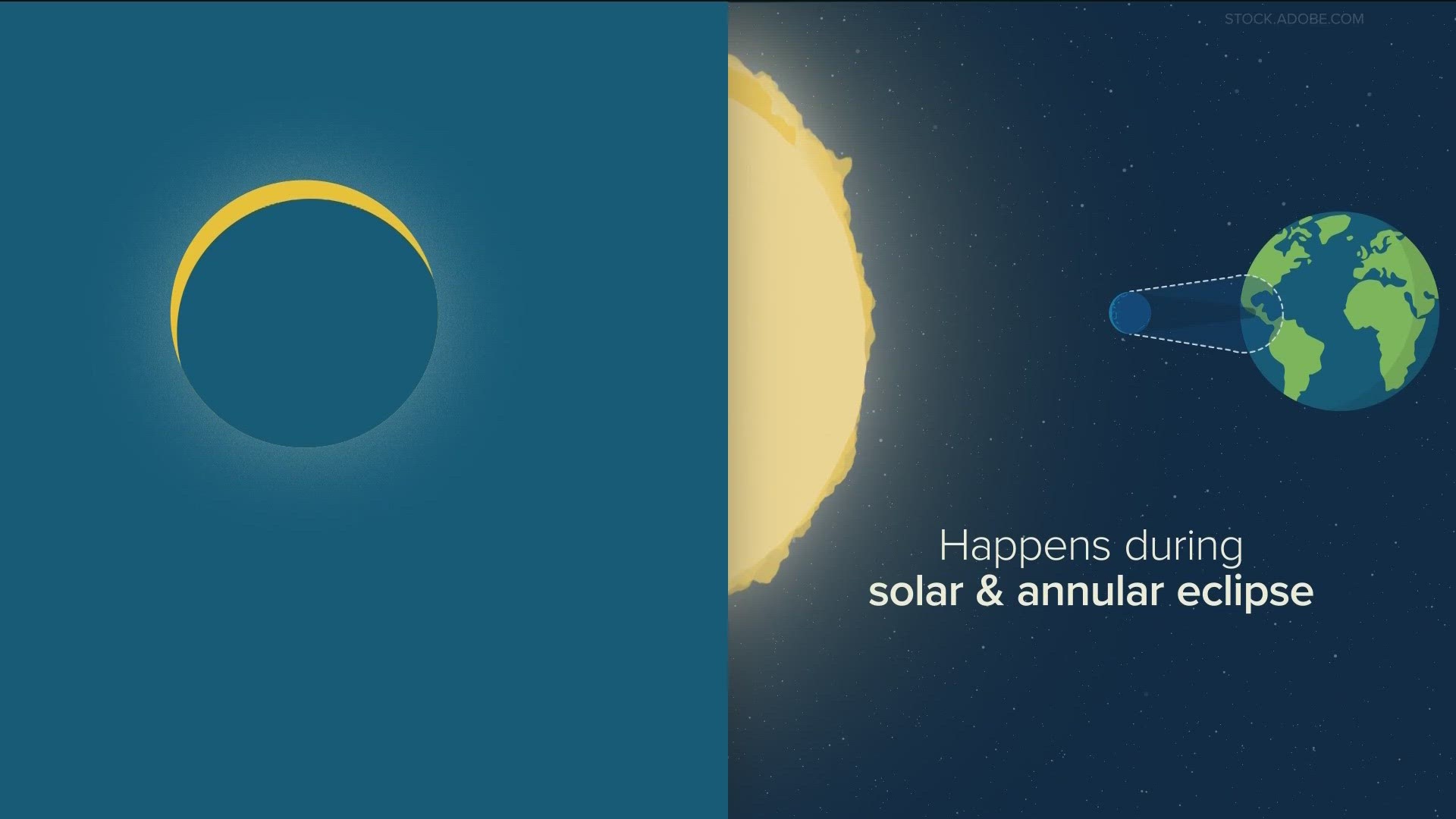 STOCK.ADOBE.COM

Happens during
solar & annular eclipse